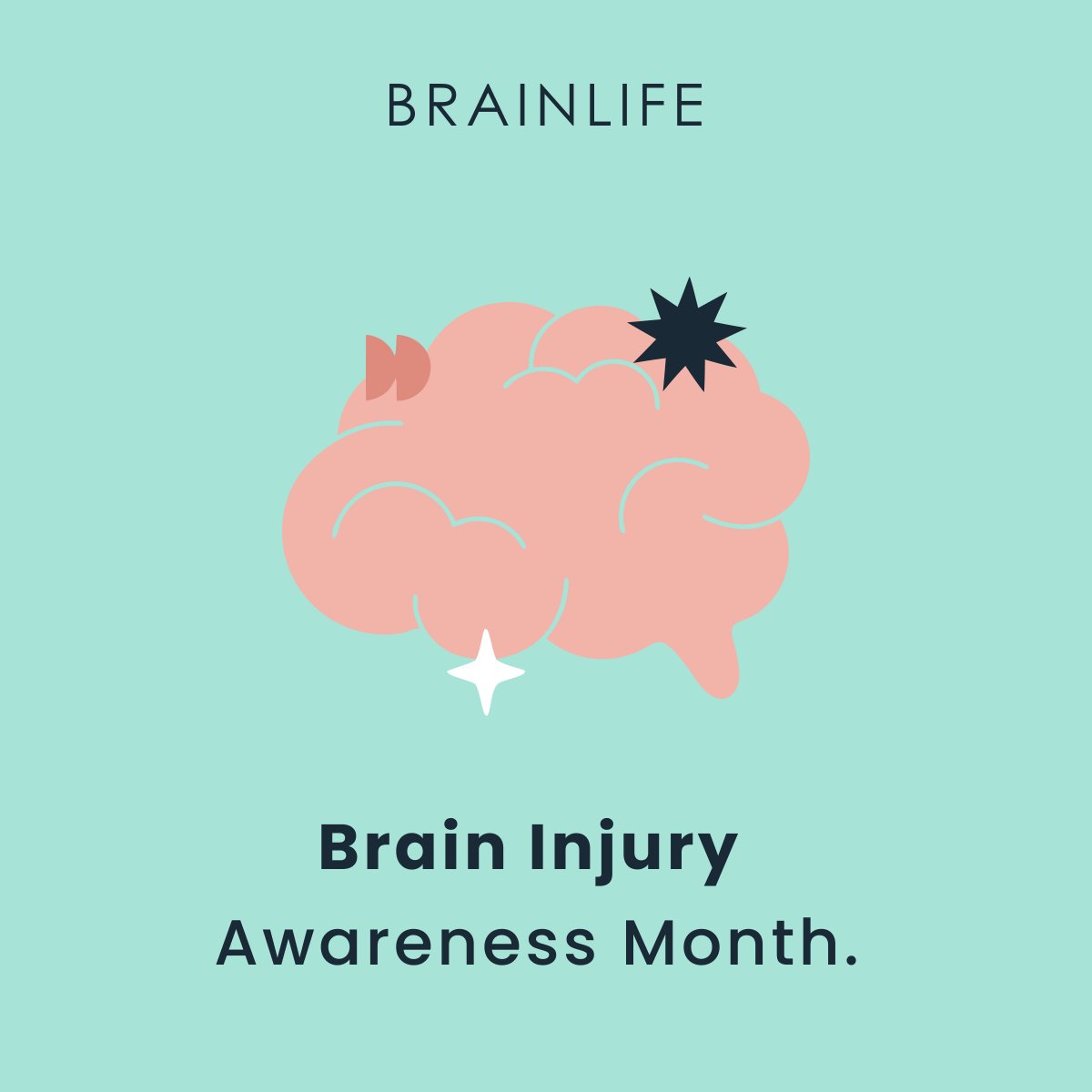 BRAINLIFE

Brain Injury
Awareness Month.